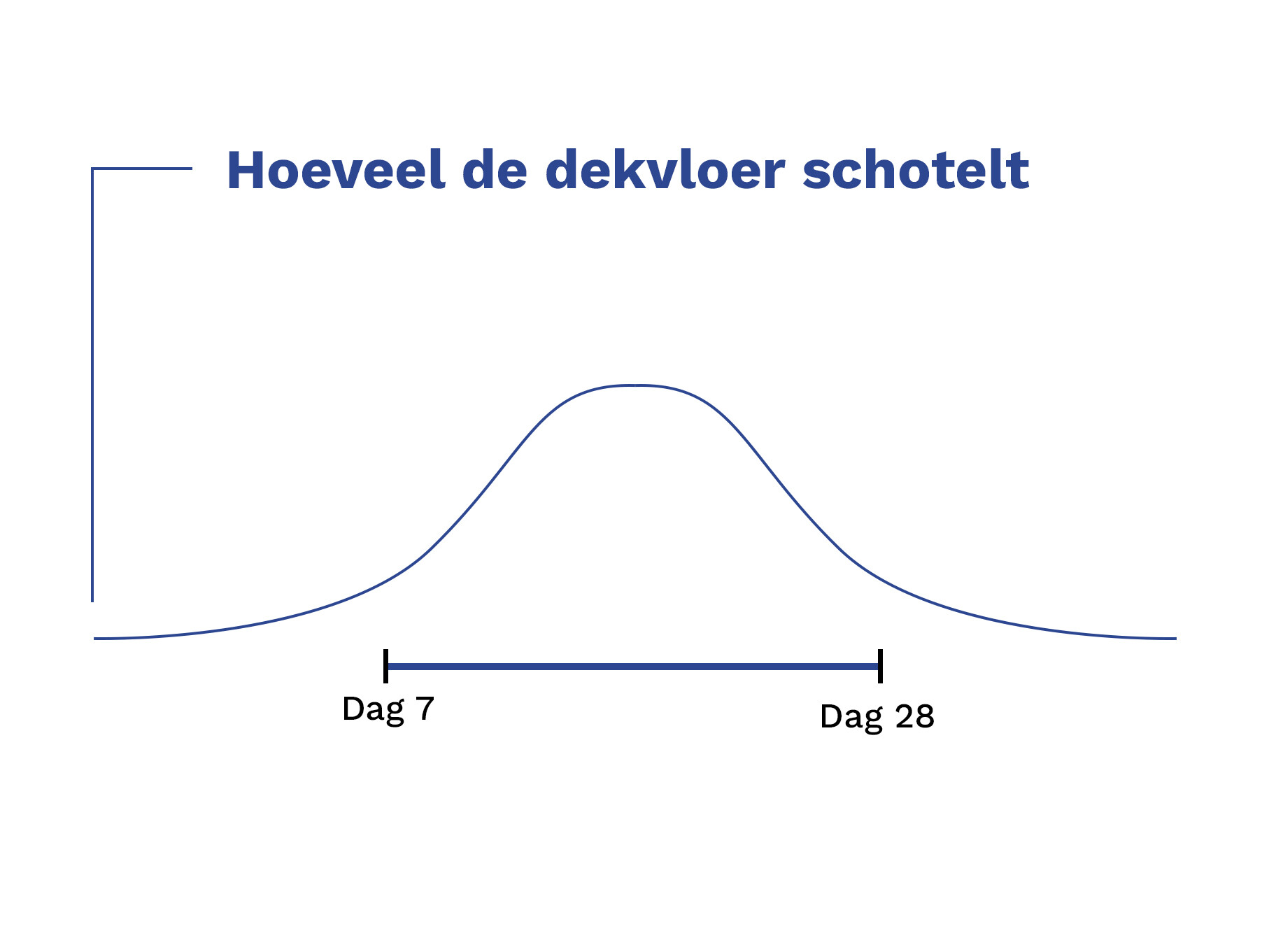 Hoeveel de dekvloer schotelt

Dag 7

Dag 28